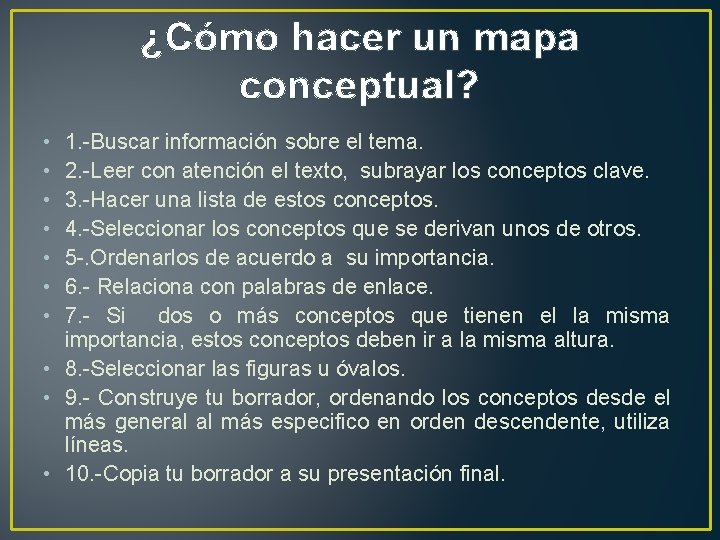 ¿Cómo hacer un mapa conceptual?

• 1.-Buscar información sobre el tema.
• 2.-Leer con atención el texto, subrayar los conceptos clave.
• 3.-Hacer una lista de estos conceptos.
• 4.-Seleccionar los conceptos que se derivan unos de otros.
• 5-.Ordenarlos de acuerdo a su importancia.
• 6.- Relaciona con palabras de enlace.
• 7.- Si dos o más conceptos que tienen el la misma importancia, estos conceptos deben ir a la misma altura.
• 8.-Seleccionar las figuras u óvalos.
• 9.- Construye tu borrador, ordenando los conceptos desde el más general al más especifico en orden descendente, utiliza líneas.
• 10.-Copia tu borrador a su presentación final.